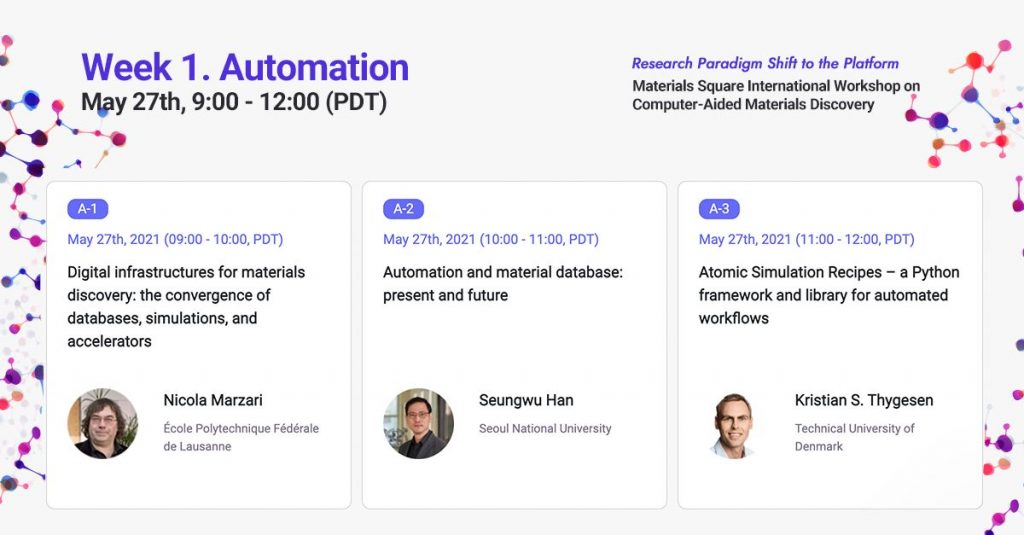 Week 1. Automation
May 27th, 9:00 - 12:00 (PDT)

Research Paradigm Shift to the Platform
Materials Square International Workshop on Computer-Aided Materials Discovery

A-1
May 27th, 2021 (09:00 - 10:00, PDT)
Digital infrastructures for materials discovery: the convergence of databases, simulations, and accelerators
Nicola Marzari
École Polytechnique Fédérale de Lausanne

A-2
May 27th, 2021 (10:00 - 11:00, PDT)
Automation and material database: present and future
Seungwu Han
Seoul National University

A-3
May 27th, 2021 (11:00 - 12:00, PDT)
Atomic Simulation Recipes – a Python framework and library for automated workflows
Kristian S. Thygesen
Technical University of Denmark